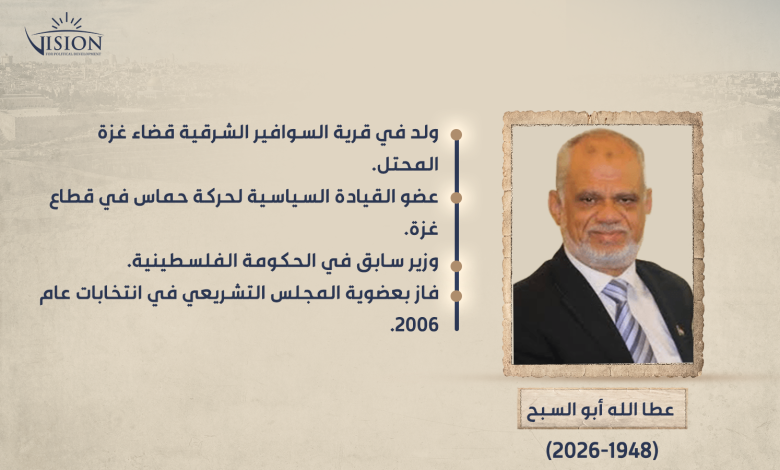 VISION
FOR POLITICAL DEVELOPMENT

ولد في قرية السوافير الشرقية قضاء غزة المحتل.

عضو القيادة السياسية لحركة حماس في قطاع غزة.

وزير سابق في الحكومة الفلسطينية.

فاز بعضوية المجلس التشريعي في انتخابات عام 2006.

عطا الله أبو السبح

(2026-1948)